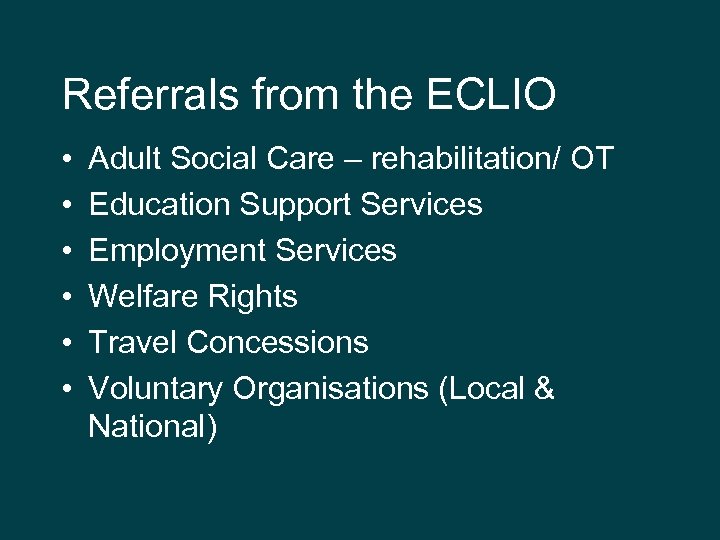 Referrals from the ECLIO

• Adult Social Care – rehabilitation/ OT
• Education Support Services
• Employment Services
• Welfare Rights
• Travel Concessions
• Voluntary Organisations (Local & National)